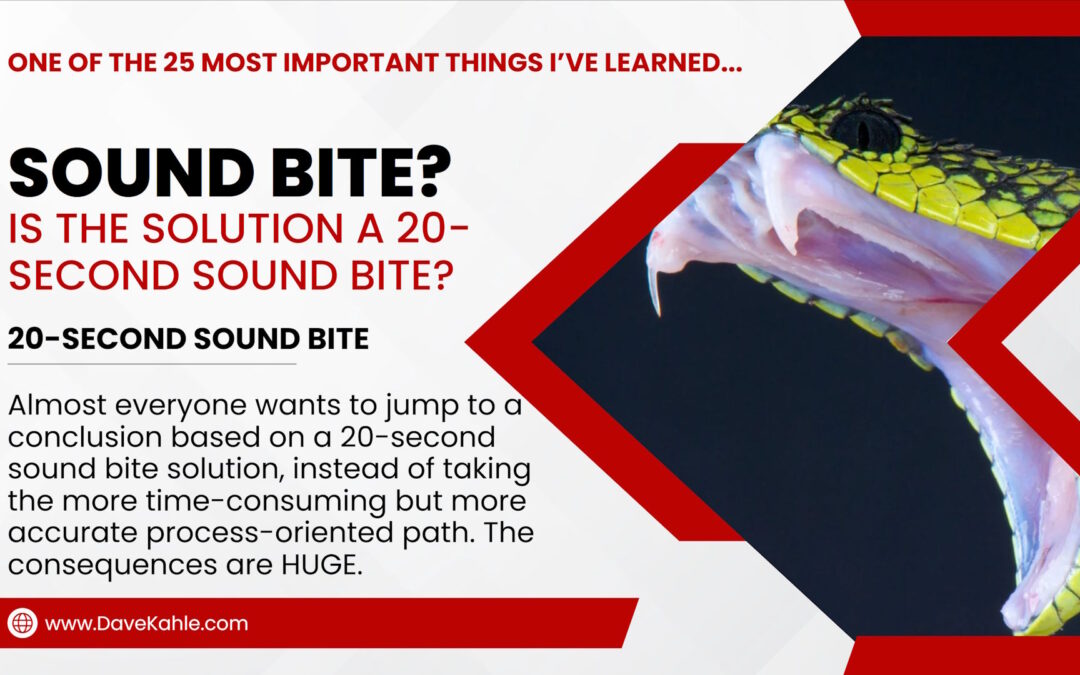 ONE OF THE 25 MOST IMPORTANT THINGS I'VE LEARNED...

SOUND BITE?

IS THE SOLUTION A 20-SECOND SOUND BITE?

20-SECOND SOUND BITE

Almost everyone wants to jump to a conclusion based on a 20-second sound bite solution, instead of taking the more time-consuming but more accurate process-oriented path. The consequences are HUGE.

www.DaveKahle.com